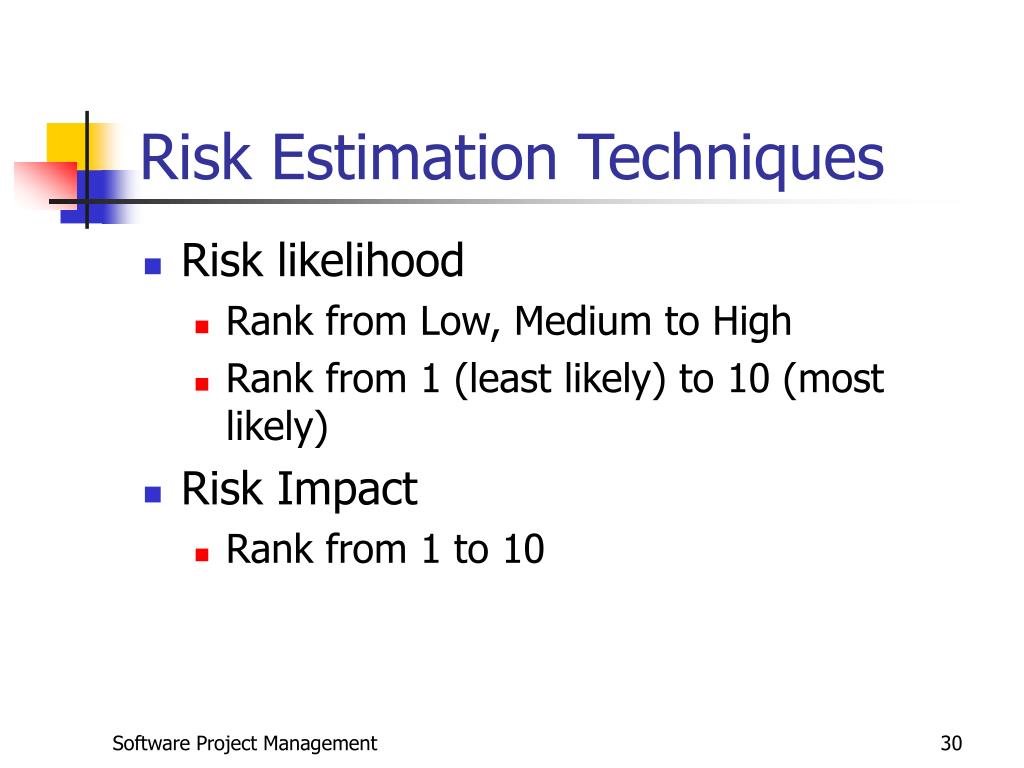 Risk Estimation Techniques

- Risk likelihood
  - Rank from Low, Medium to High
  - Rank from 1 (least likely) to 10 (most likely)
- Risk Impact
  - Rank from 1 to 10

Software Project Management

30